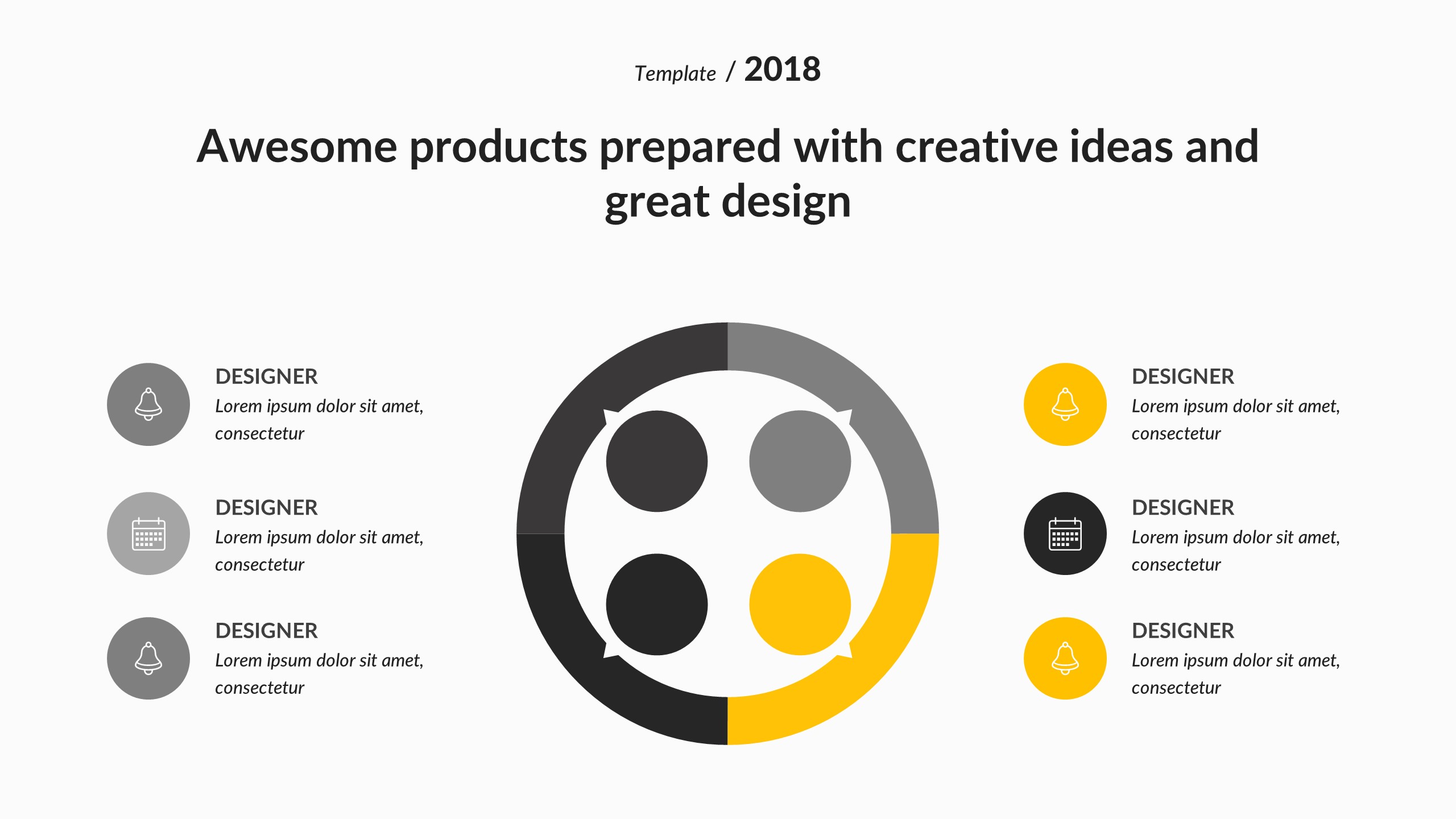 Template / 2018

Awesome products prepared with creative ideas and great design

DESIGNER
Lorem ipsum dolor sit amet, consectetur

DESIGNER
Lorem ipsum dolor sit amet, consectetur

DESIGNER
Lorem ipsum dolor sit amet, consectetur

DESIGNER
Lorem ipsum dolor sit amet, consectetur

DESIGNER
Lorem ipsum dolor sit amet, consectetur

DESIGNER
Lorem ipsum dolor sit amet, consectetur